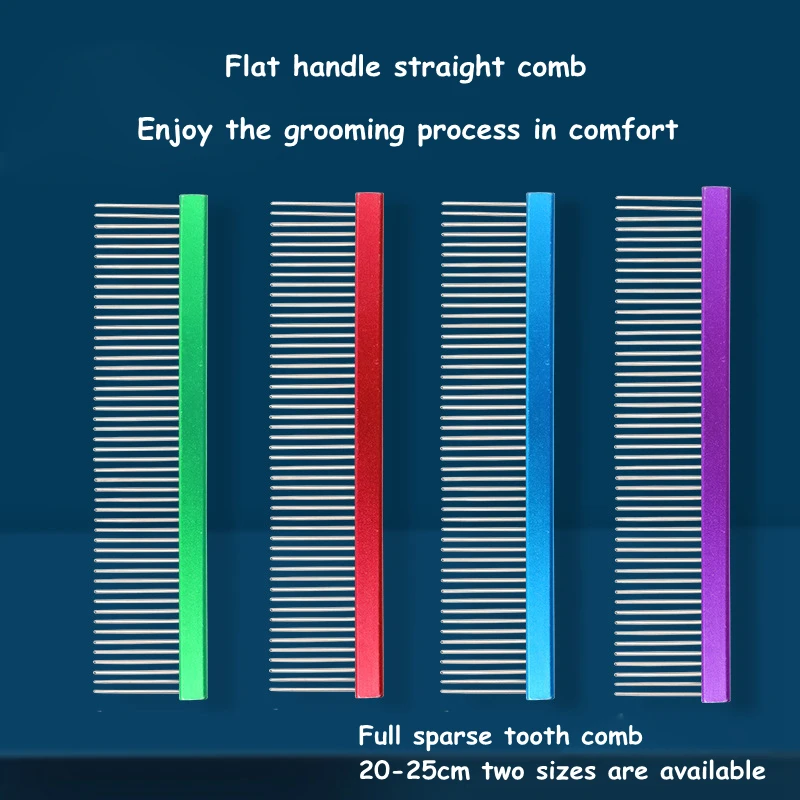 Flat handle straight comb

Enjoy the grooming process in comfort

Full sparse tooth comb
20-25cm two sizes are available